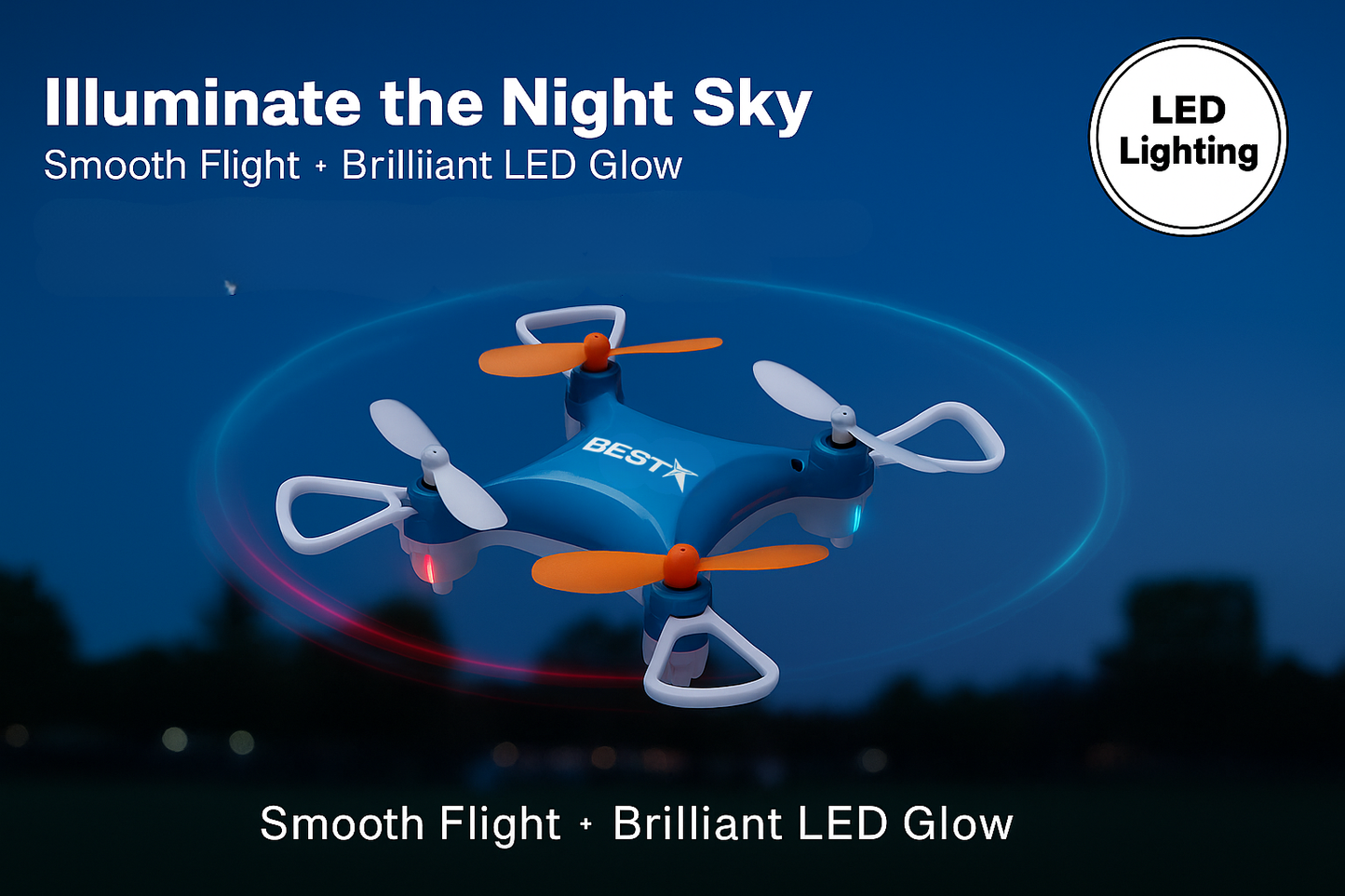 Illuminate the Night Sky
Smooth Flight + Brilliiant LED Glow

LED
Lighting

BEST

Smooth Flight + Brilliant LED Glow